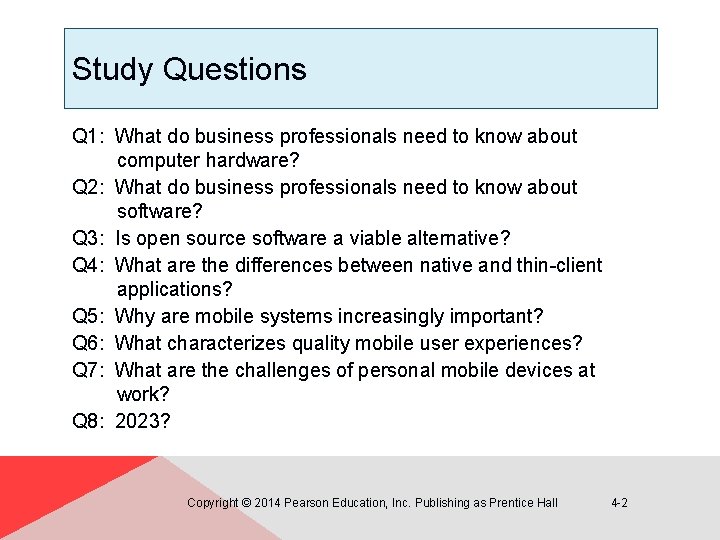 Study Questions

Q1: What do business professionals need to know about computer hardware?

Q2: What do business professionals need to know about software?

Q3: Is open source software a viable alternative?

Q4: What are the differences between native and thin-client applications?

Q5: Why are mobile systems increasingly important?

Q6: What characterizes quality mobile user experiences?

Q7: What are the challenges of personal mobile devices at work?

Q8: 2023?

Copyright © 2014 Pearson Education, Inc. Publishing as Prentice Hall

4-2